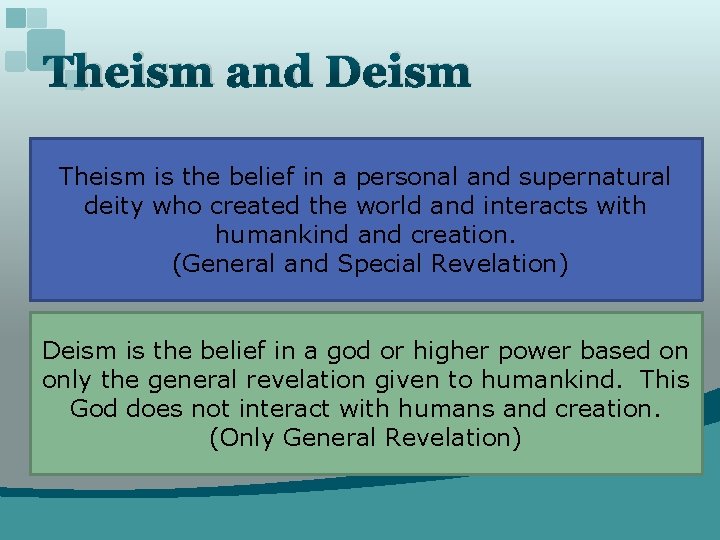 Theism and Deism

Theism is the belief in a personal and supernatural deity who created the world and interacts with humankind and creation.
(General and Special Revelation)

Deism is the belief in a god or higher power based on only the general revelation given to humankind. This God does not interact with humans and creation.
(Only General Revelation)